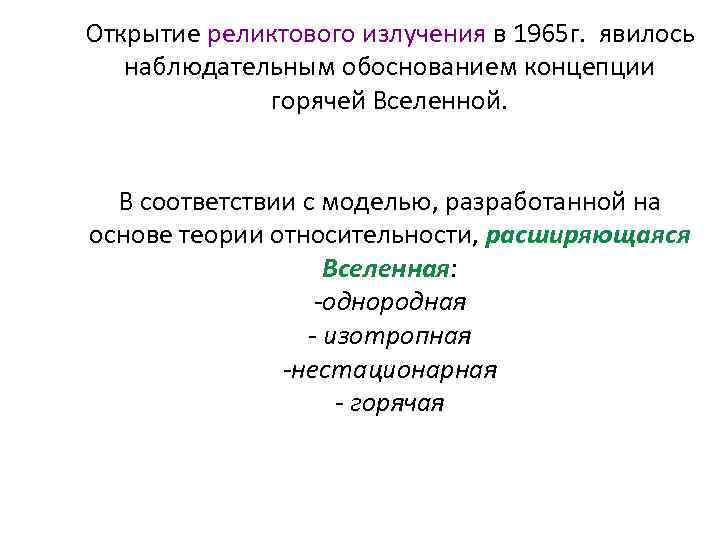 Открытие реликтового излучения в 1965г. явилось наблюдательным обоснованием концепции горячей Вселенной.

В соответствии с моделью, разработанной на основе теории относительности, расширяющаяся Вселенная:
-однородная
- изотропная
-нестационарная
- горячая